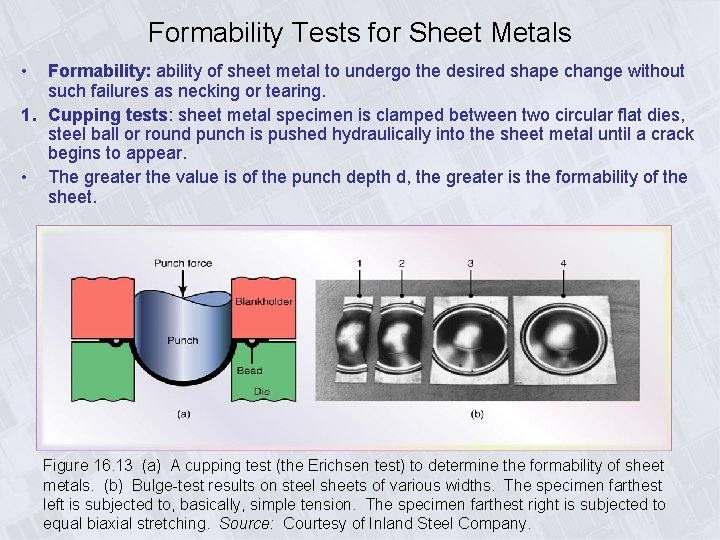 Formability Tests for Sheet Metals

• Formability: ability of sheet metal to undergo the desired shape change without such failures as necking or tearing.

1. Cupping tests: sheet metal specimen is clamped between two circular flat dies, steel ball or round punch is pushed hydraulically into the sheet metal until a crack begins to appear.

• The greater the value is of the punch depth d, the greater is the formability of the sheet.

Punch force

Blankholder

Punch

Bead

Die

(a)

1

2

3

4

(b)

Figure 16.13 (a) A cupping test (the Erichsen test) to determine the formability of sheet metals. (b) Bulge-test results on steel sheets of various widths. The specimen farthest left is subjected to, basically, simple tension. The specimen farthest right is subjected to equal biaxial stretching. Source: Courtesy of Inland Steel Company.